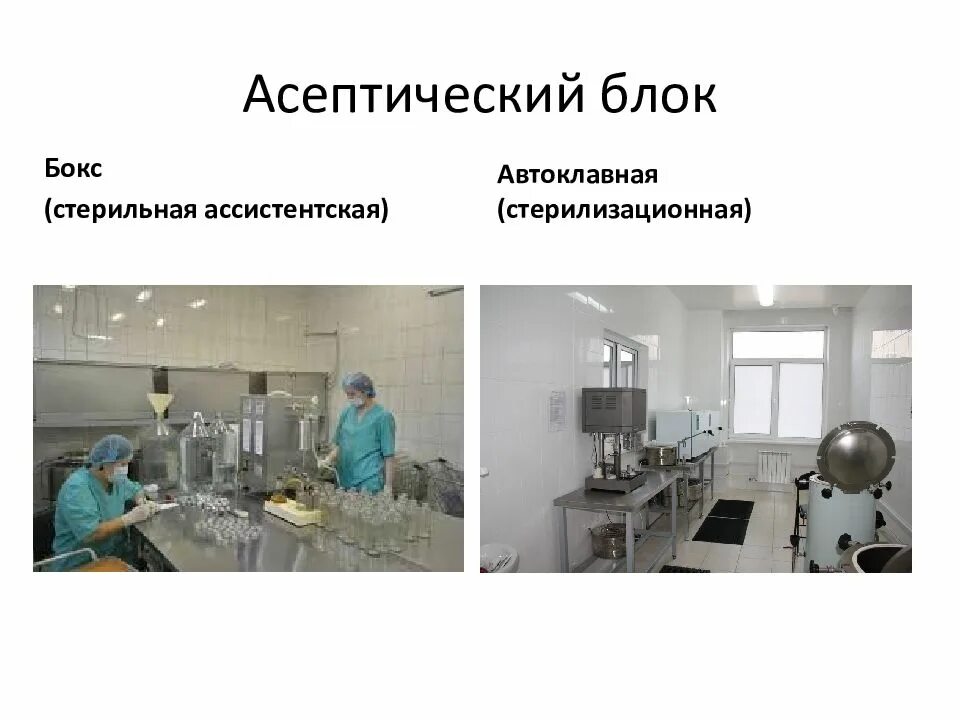 Асептический блок

Бокс
(стерильная ассистентская)

Автоклавная
(стерилизационная)